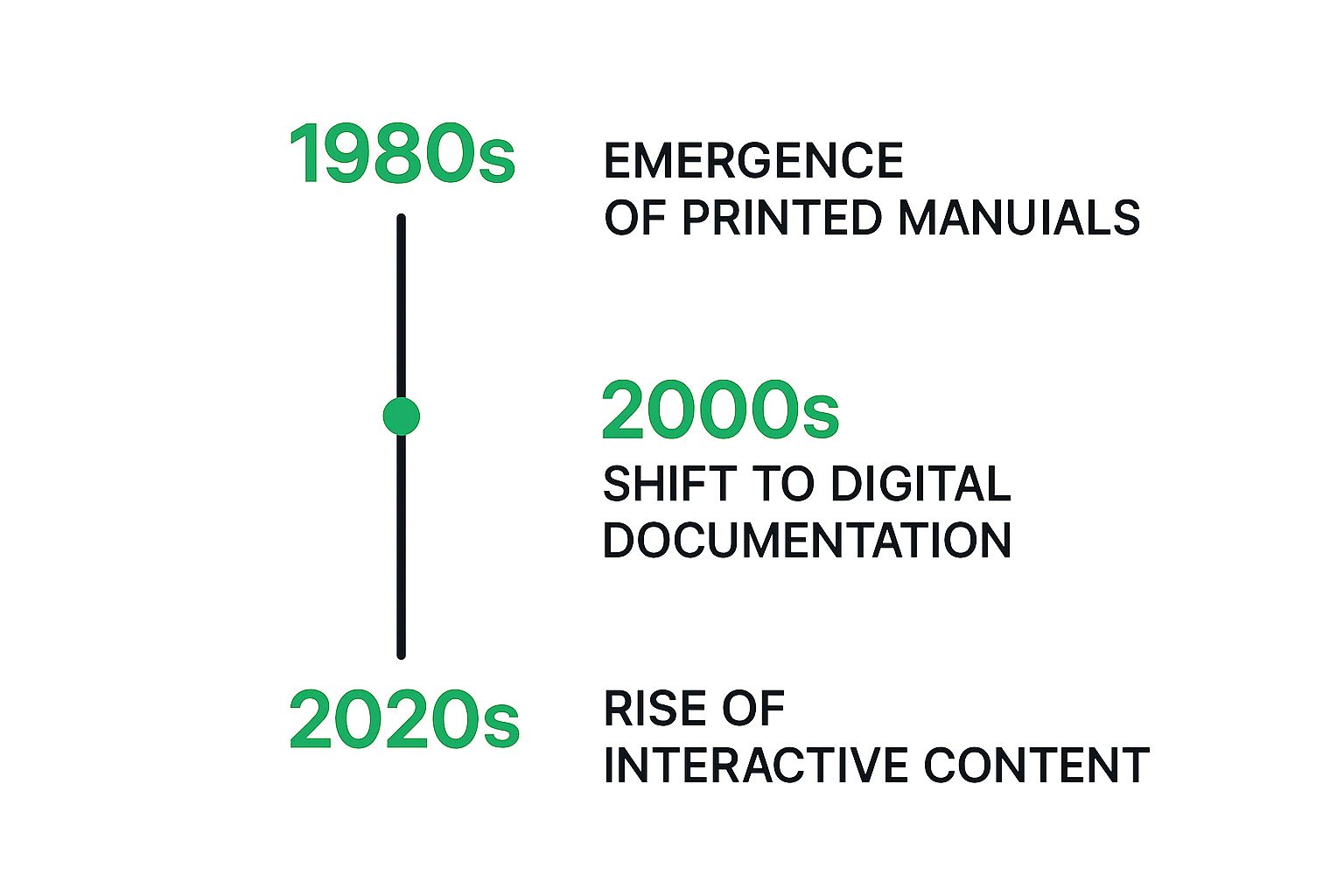 1980s

EMERGENCE
OF PRINTED MANUIALS

2000s

SHIFT TO DIGITAL
DOCUMENTATION

2020s

RISE OF
INTERACTIVE CONTENT